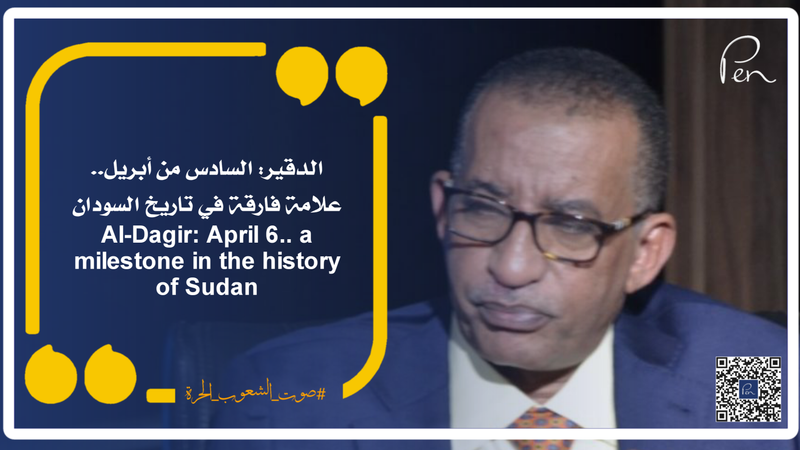 Pen

الدقير: السادس من أبريل..
علامة فارقة في تاريخ السودان

Al-Dagir: April 6.. a milestone in the history of Sudan

#صوت_الشعوب_الحرة

Pen